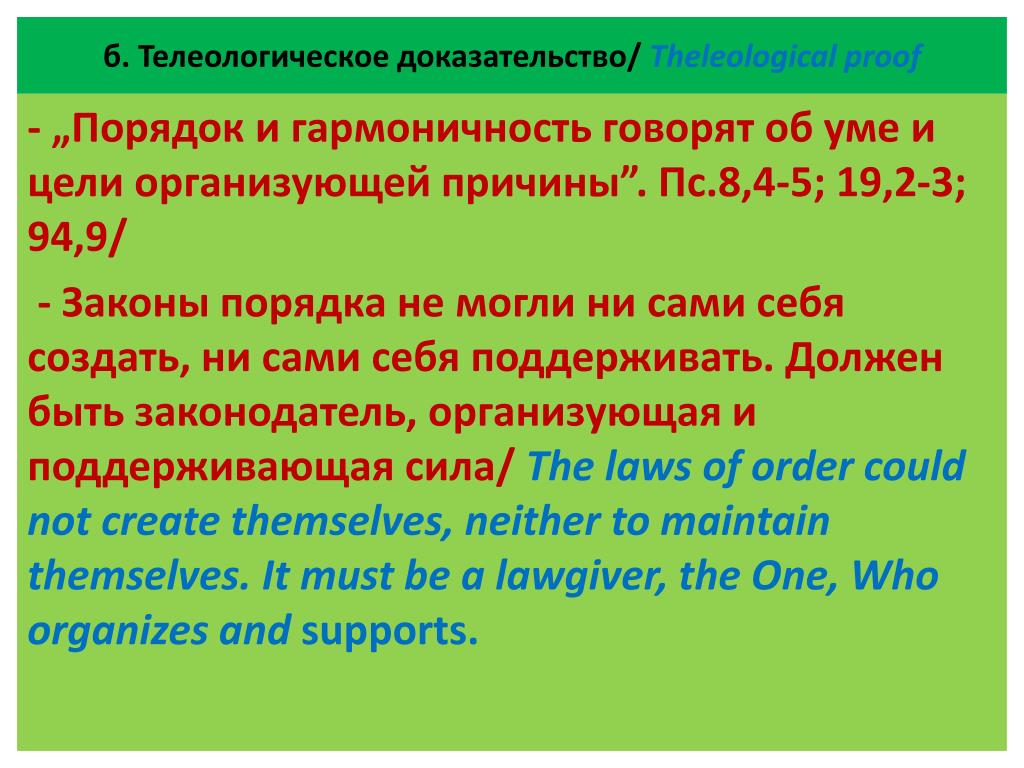 б. Телеологическое доказательство/ Theleological proof

- „Порядок и гармоничность говорят об уме и цели организующей причины”. Пс.8,4-5; 19,2-3; 94,9/

- Законы порядка не могли ни сами себя создать, ни сами себя поддерживать. Должен быть законодатель, организующая и поддерживающая сила/ The laws of order could not create themselves, neither to maintain themselves. It must be a lawgiver, the One, Who organizes and supports.